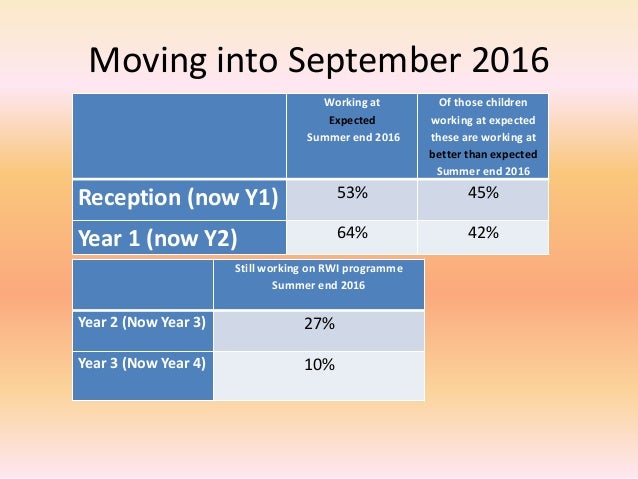 Moving into September 2016

|  | Working at Expected Summer end 2016 | Of those children working at expected these are working at better than expected Summer end 2016 |
|---|---|---|
| Reception (now Y1) | 53% | 45% |
| Year 1 (now Y2) | 64% | 42% |

|  | Still working on RWI programme Summer end 2016 |
|---|---|
| Year 2 (Now Year 3) | 27% |
| Year 3 (Now Year 4) | 10% |